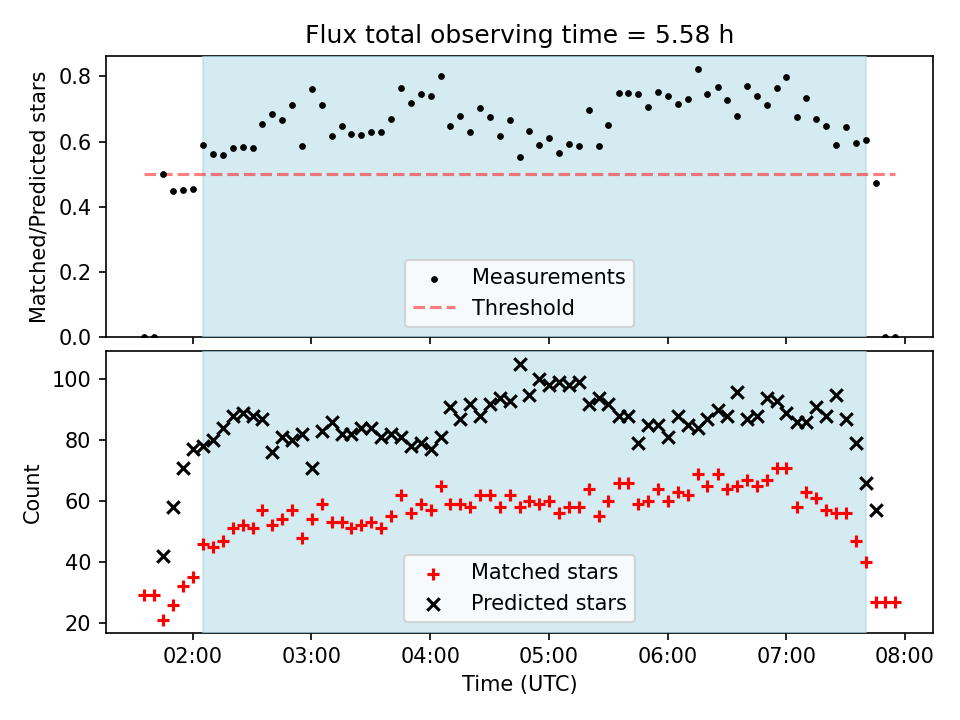 Flux total observing time = 5.58 h

Matched/Predicted stars

0.8
0.6
0.4
0.2
0.0

Measurements
Threshold

Count

100
80
60
40
20

Matched stars
Predicted stars

02:00
03:00
04:00
05:00
06:00
07:00
08:00

Time (UTC)